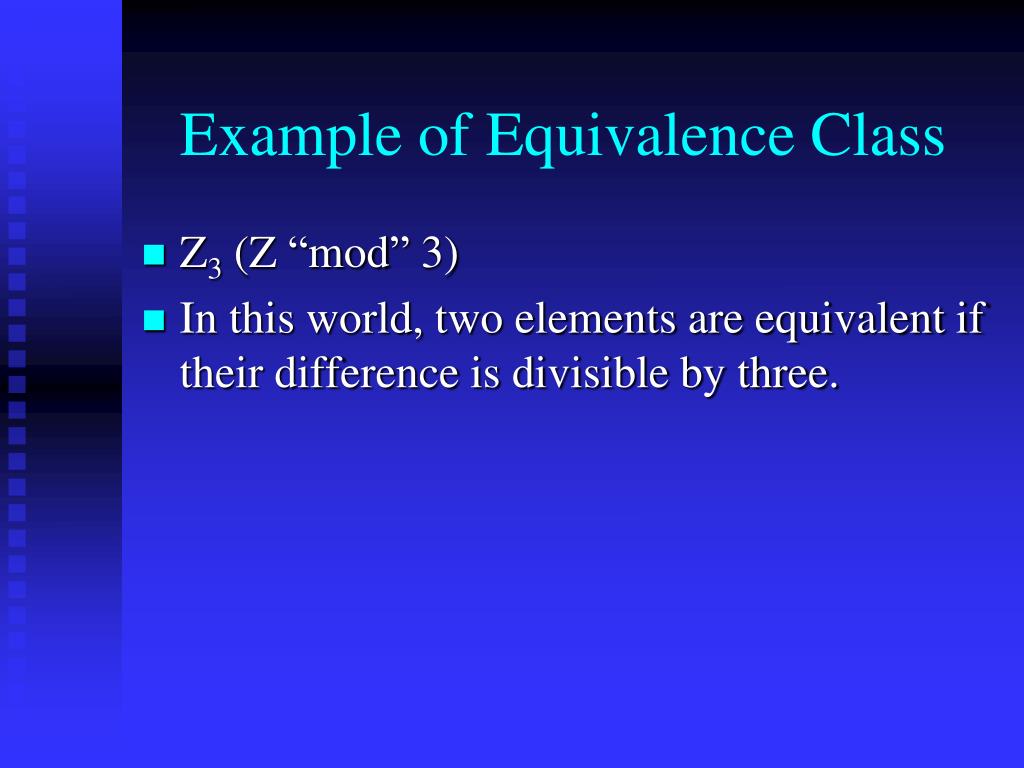 Example of Equivalence Class

- $Z_3$ (Z “mod” 3)
- In this world, two elements are equivalent if their difference is divisible by three.